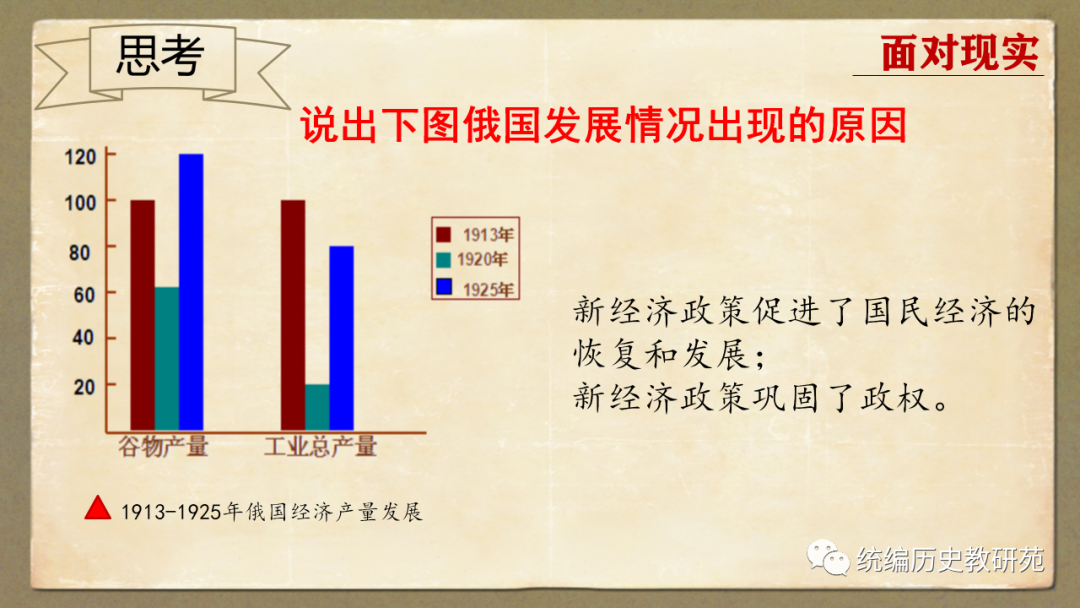 思考

面对现实

说出下图俄国发展情况出现的原因

120
100
80
60
40
20

谷物产量 工业总产量

1913年
1920年
1925年

新经济政策促进了国民经济的恢复和发展；
新经济政策巩固了政权。

1913-1925年俄国经济产量发展

统编历史教研苑